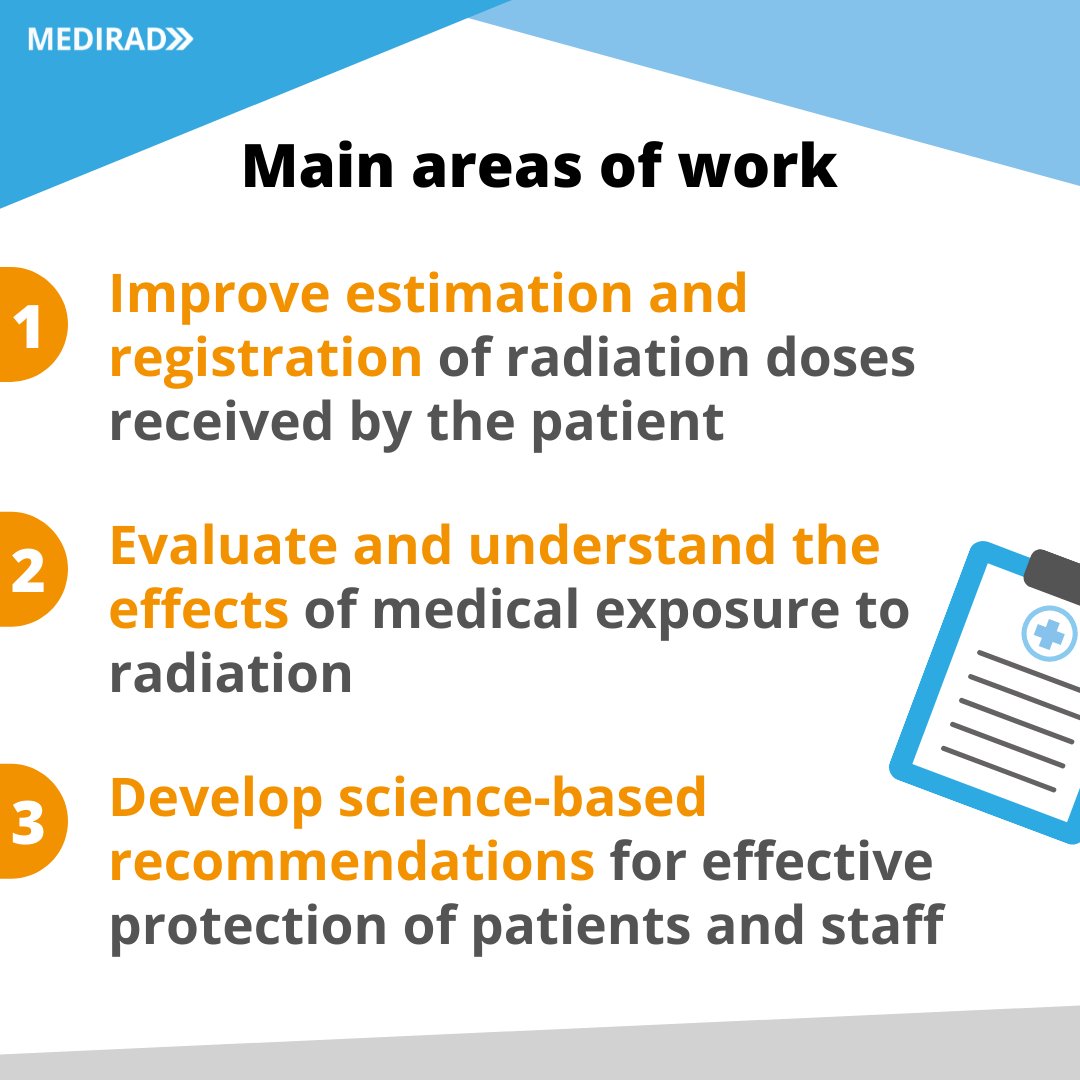 MEDIRAD

Main areas of work

1 Improve estimation and registration of radiation doses received by the patient

2 Evaluate and understand the effects of medical exposure to radiation

3 Develop science-based recommendations for effective protection of patients and staff